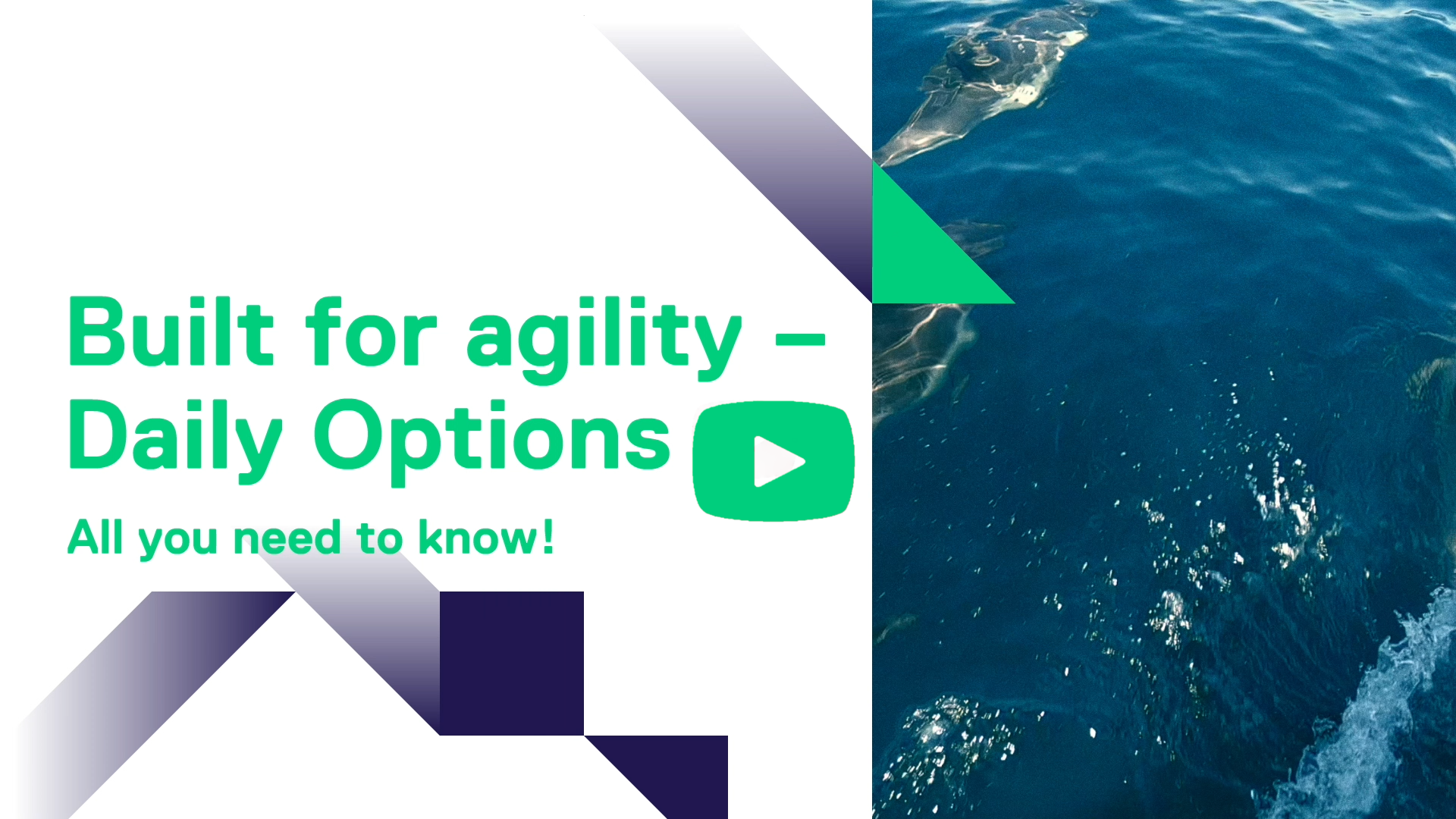 Built for agility – Daily Options

All you need to know!